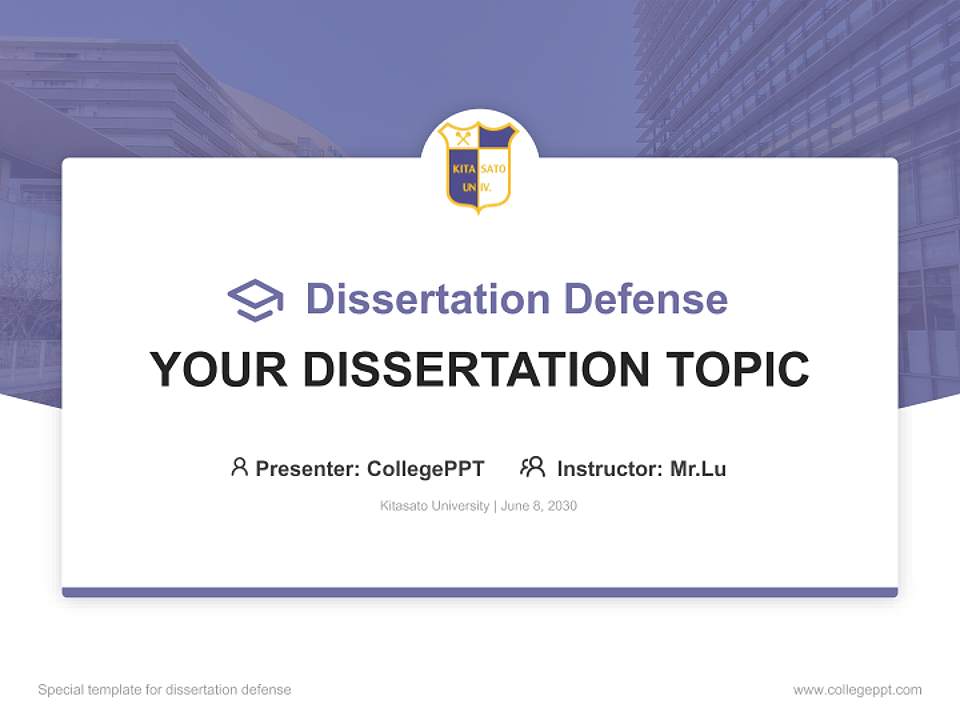 KITA SATO
UN IV.

Dissertation Defense

YOUR DISSERTATION TOPIC

Presenter: CollegePPT Instructor: Mr.Lu

Kitasato University | June 8, 2030

Special template for dissertation defense

www.collegeppt.com